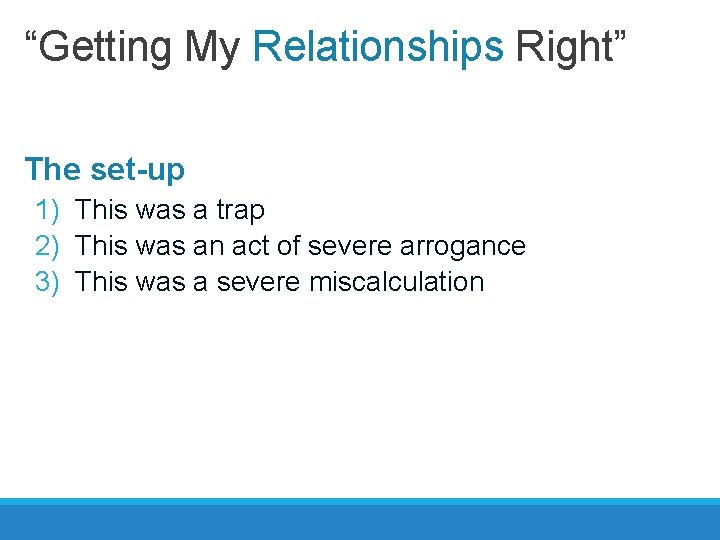 “Getting My Relationships Right”

The set-up

1) This was a trap
2) This was an act of severe arrogance
3) This was a severe miscalculation